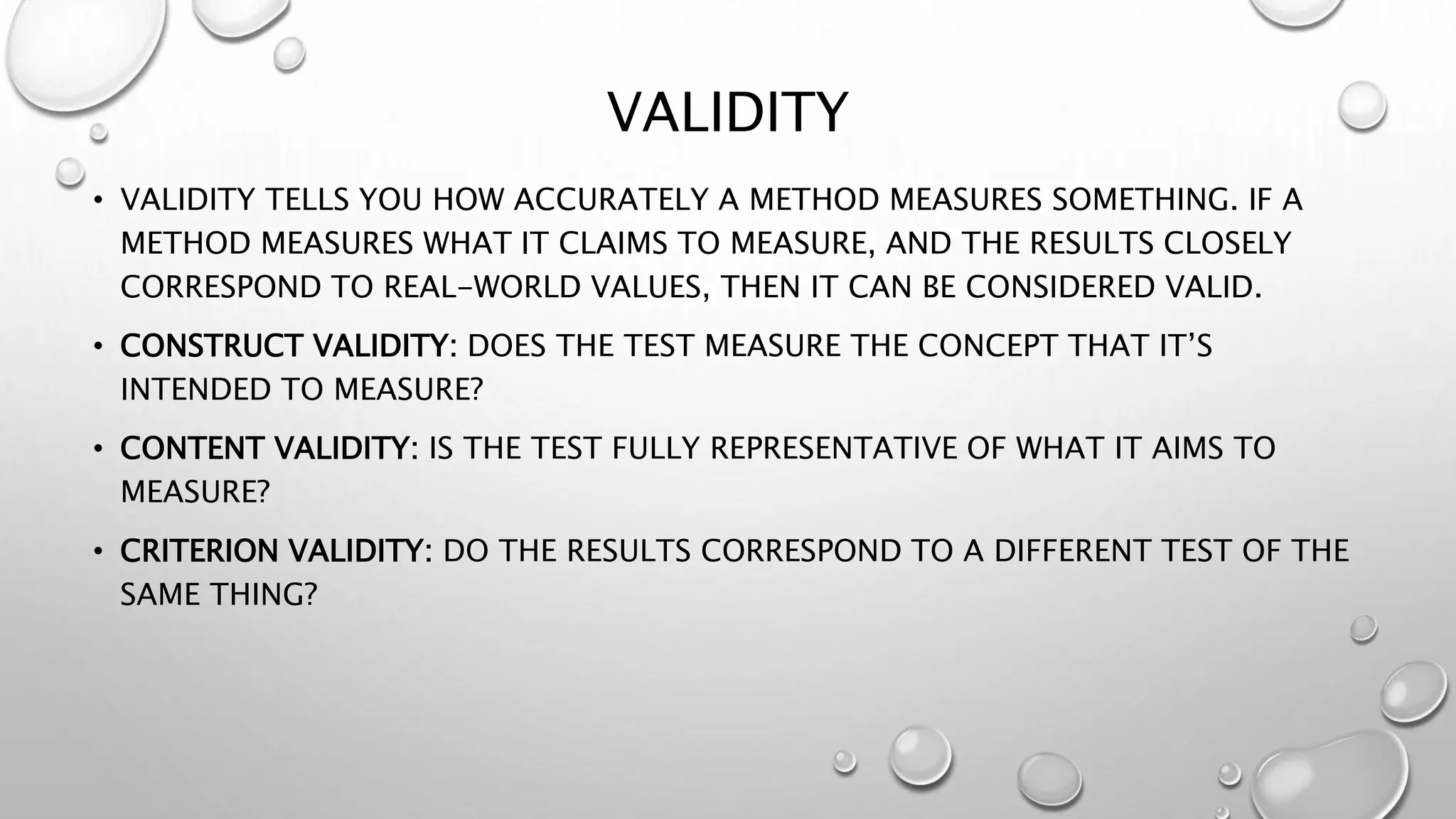 VALIDITY

• VALIDITY TELLS YOU HOW ACCURATELY A METHOD MEASURES SOMETHING. IF A METHOD MEASURES WHAT IT CLAIMS TO MEASURE, AND THE RESULTS CLOSELY CORRESPOND TO REAL-WORLD VALUES, THEN IT CAN BE CONSIDERED VALID.

• CONSTRUCT VALIDITY: DOES THE TEST MEASURE THE CONCEPT THAT IT'S INTENDED TO MEASURE?

• CONTENT VALIDITY: IS THE TEST FULLY REPRESENTATIVE OF WHAT IT AIMS TO MEASURE?

• CRITERION VALIDITY: DO THE RESULTS CORRESPOND TO A DIFFERENT TEST OF THE SAME THING?